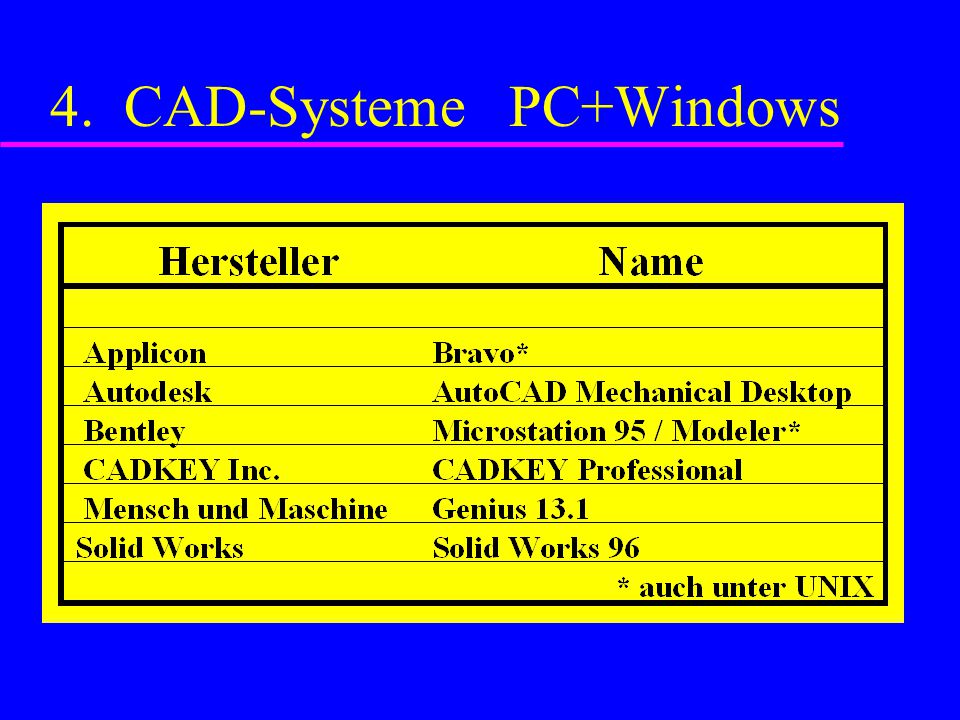 4. CAD-Systeme PC+Windows

| Hersteller | Name |
|---|---|
| | |
| Applicon | Bravo* |
| Autodesk | AutoCAD Mechanical Desktop |
| Bentley | Microstation 95 / Modeler* |
| CADKEY Inc. | CADKEY Professional |
| Mensch und Maschine | Genius 13.1 |
| Solid Works | Solid Works 96 |
| | * auch unter UNIX |